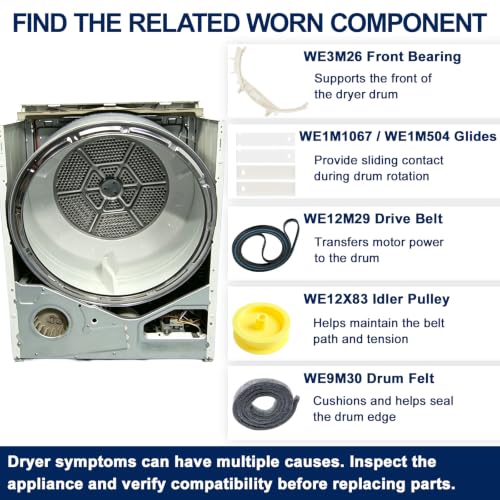 FIND THE RELATED WORN COMPONENT

WE3M26 Front Bearing
Supports the front of the dryer drum

WE1M1067 / WE1M504 Glides
Provide sliding contact during drum rotation

WE12M29 Drive Belt
Transfers motor power to the drum

WE12X83 Idler Pulley
Helps maintain the belt path and tension

WE9M30 Drum Felt
Cushions and helps seal the drum edge

Dryer symptoms can have multiple causes. Inspect the appliance and verify compatibility before replacing parts.